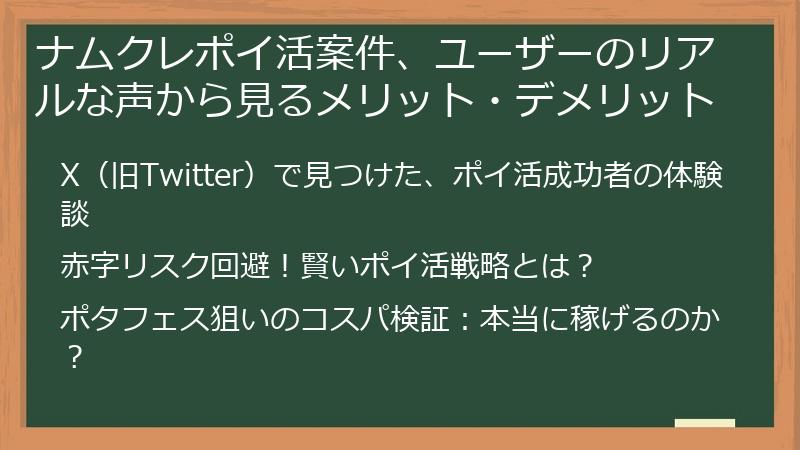 ナムクレポイ活案件、ユーザーのリアルな声から見るメリット・デメリット

X（旧Twitter）で見つけた、ポイ活成功者の体験談

赤字リスク回避！賢いポイ活戦略とは？

ポタフェス狙いのコスパ検証：本当に稼げるのか？